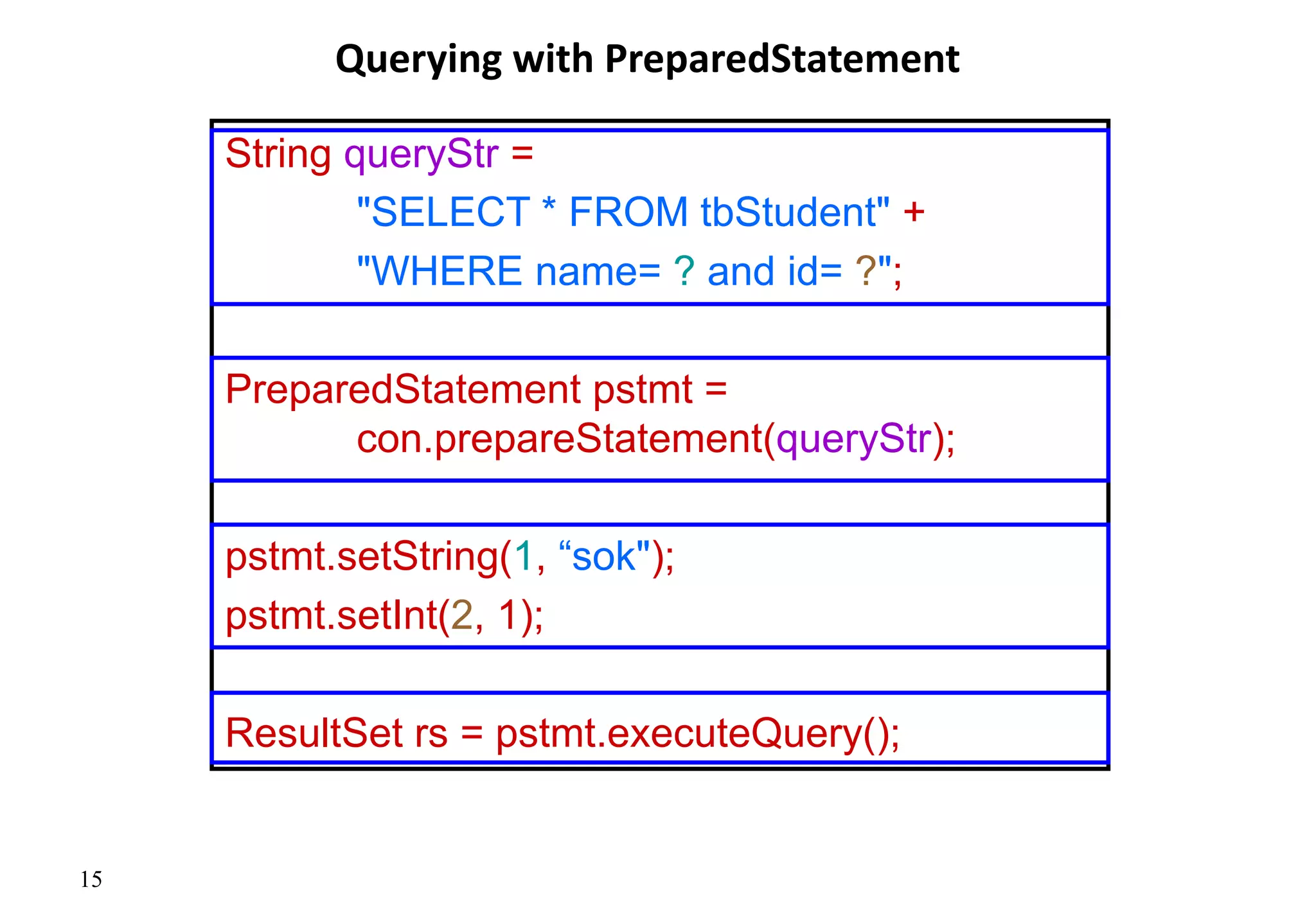 Querying with PreparedStatement

String queryStr =
"SELECT * FROM tbStudent" +
"WHERE name= ? and id= ?";

PreparedStatement pstmt =
con.prepareStatement(queryStr);

pstmt.setString(1, “sok");
pstmt.setInt(2, 1);

ResultSet rs = pstmt.executeQuery();

15